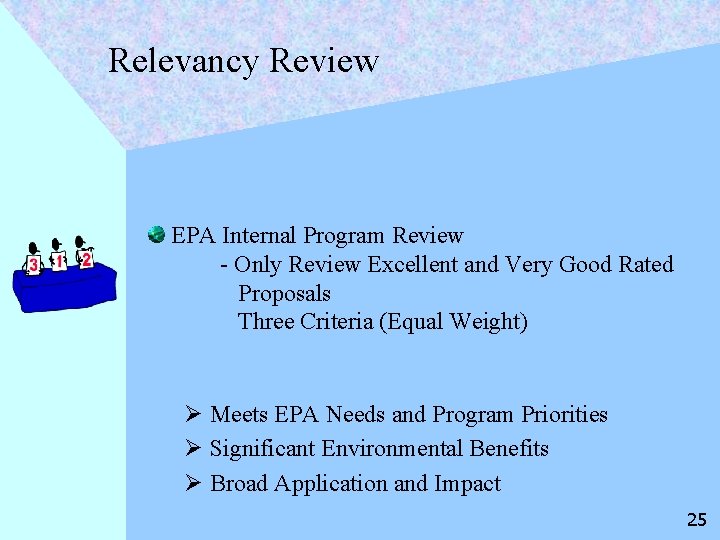 Relevancy Review

3 1 2

EPA Internal Program Review
- Only Review Excellent and Very Good Rated Proposals
Three Criteria (Equal Weight)

➢ Meets EPA Needs and Program Priorities
➢ Significant Environmental Benefits
➢ Broad Application and Impact

25